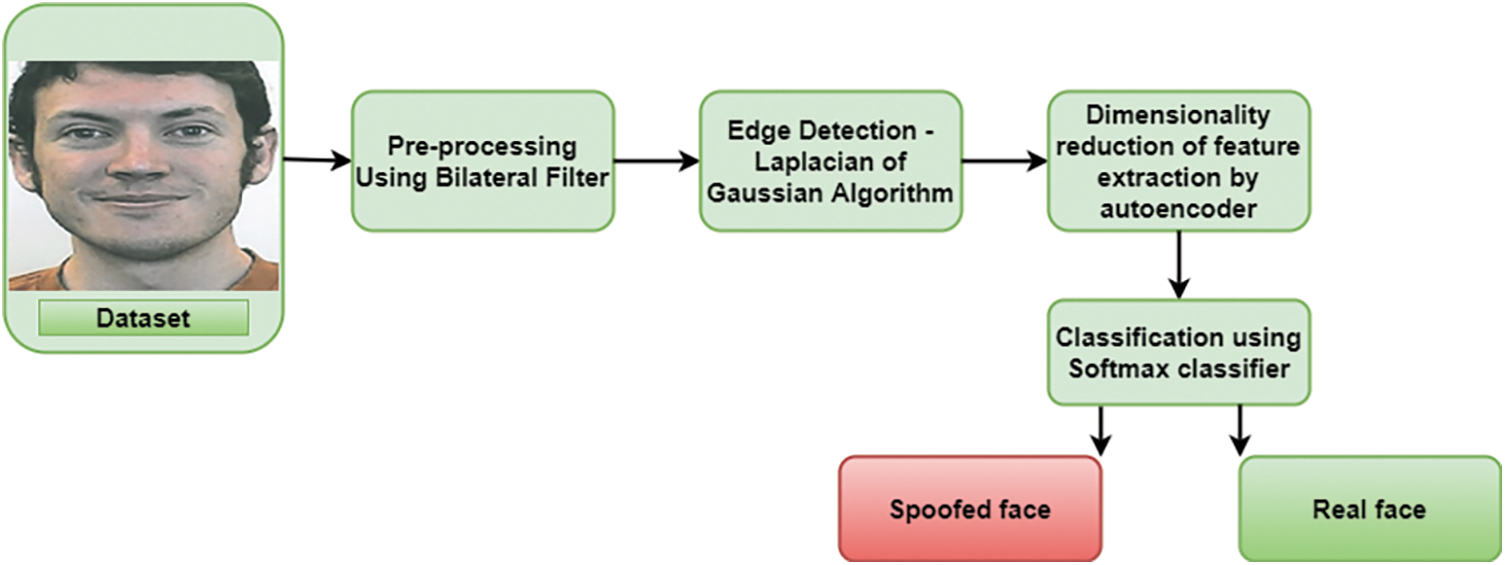 Dataset

Pre-processing Using Bilateral Filter

Edge Detection - Laplacian of Gaussian Algorithm

Dimensionality reduction of feature extraction by autoencoder

Classification using Softmax classifier

Spoofed face

Real face